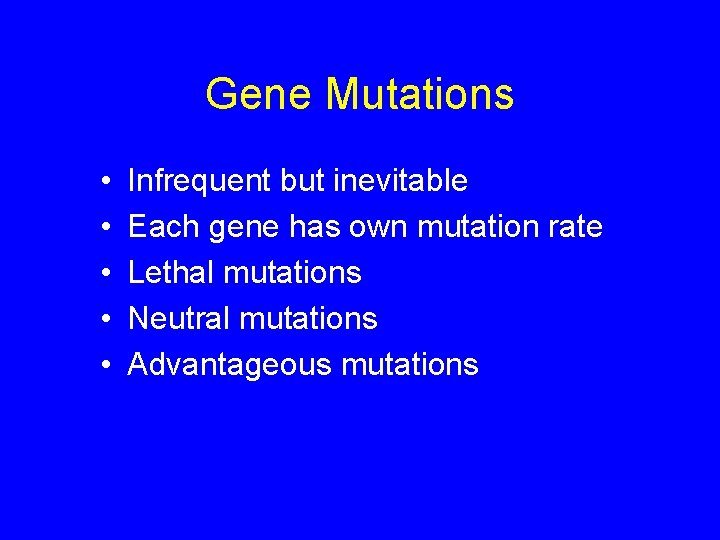 Gene Mutations

• Infrequent but inevitable
• Each gene has own mutation rate
• Lethal mutations
• Neutral mutations
• Advantageous mutations